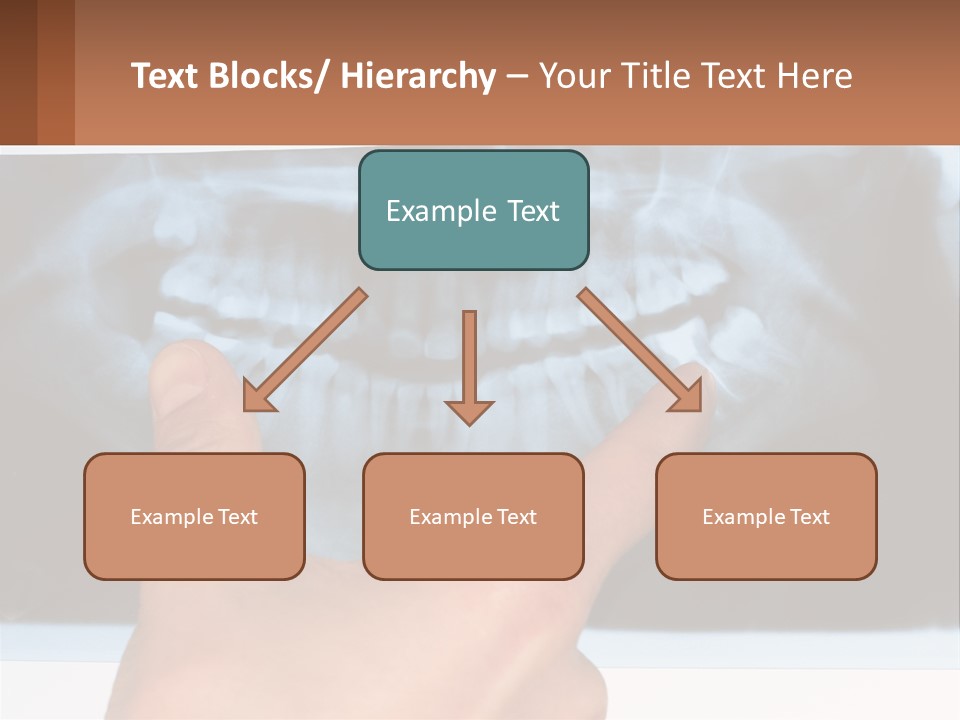 Text Blocks/ Hierarchy – Your Title Text Here

Example Text

Example Text

Example Text

Example Text